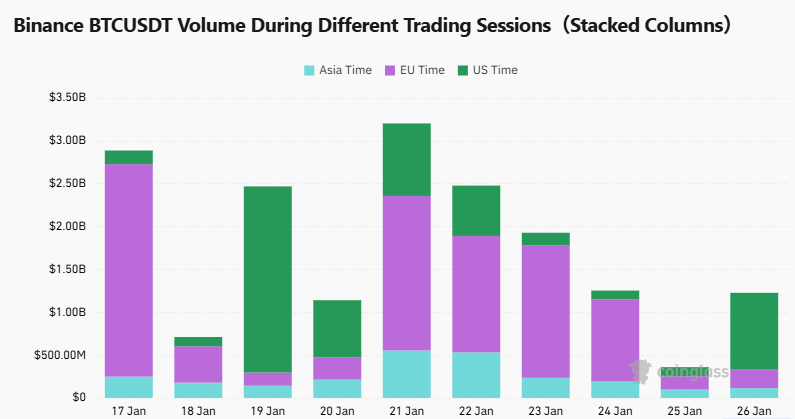 Binance BTCUSDT Volume During Different Trading Sessions（Stacked Columns）

Asia Time  EU Time  US Time

$3.50B
$3.00B
$2.50B
$2.00B
$1.50B
$1.00B
$500.00M
$0

17 Jan  18 Jan  19 Jan  20 Jan  21 Jan  22 Jan  23 Jan  24 Jan  25 Jan  26 Jan

coinglass